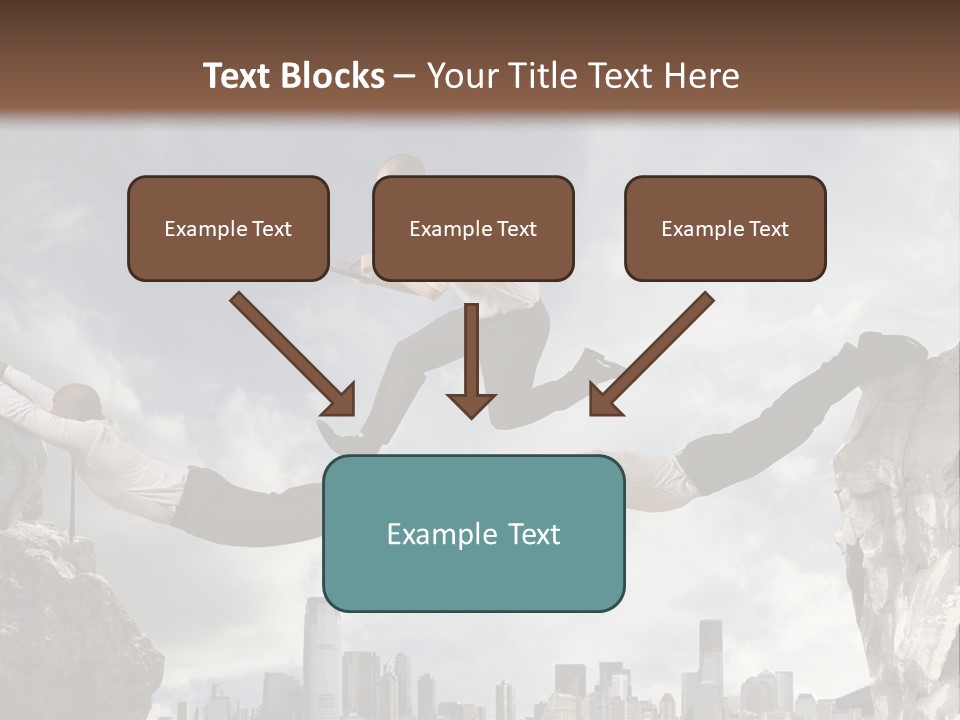 Text Blocks – Your Title Text Here

Example Text

Example Text

Example Text

Example Text